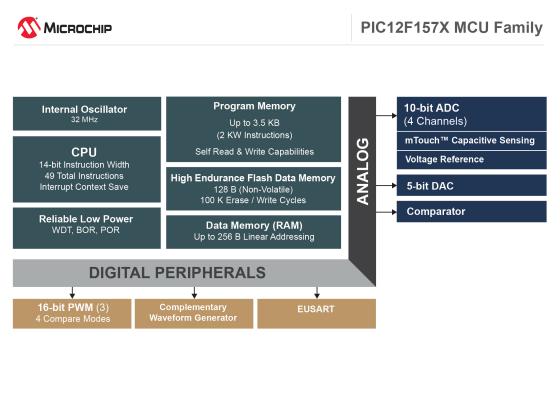 MICROCHIP

PIC12F157X MCU Family

Internal Oscillator
32 MHz

CPU
14-bit Instruction Width
49 Total Instructions
Interrupt Context Save

Reliable Low Power
WDT, BOR, POR

Program Memory
Up to 3.5 KB
(2 KW Instructions)
Self Read & Write Capabilities

High Endurance Flash Data Memory
128 B (Non-Volatile)
100 K Erase / Write Cycles

Data Memory (RAM)
Up to 256 B Linear Addressing

ANALOG

10-bit ADC
(4 Channels)

mTouch™ Capacitive Sensing

Voltage Reference

5-bit DAC

Comparator

DIGITAL PERIPHERALS

16-bit PWM (3)
4 Compare Modes

Complementary Waveform Generator

EUSART